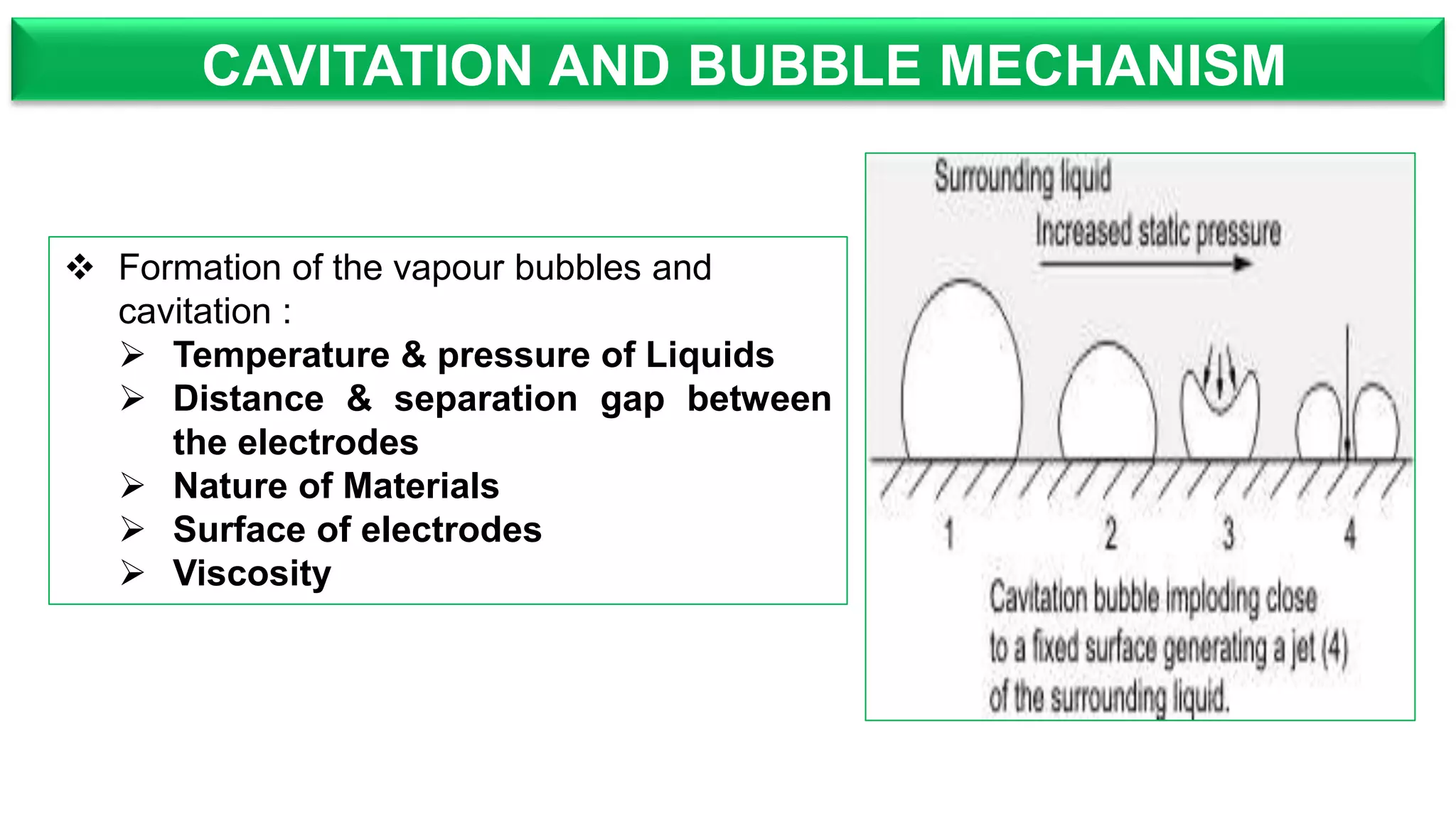 CAVITATION AND BUBBLE MECHANISM

❖ Formation of the vapour bubbles and cavitation :
➢ Temperature & pressure of Liquids
➢ Distance & separation gap between the electrodes
➢ Nature of Materials
➢ Surface of electrodes
➢ Viscosity

Surrounding liquid

Increased static pressure

1

2

3

4

Cavitation bubble imploding close to a fixed surface generating a jet (4) of the surrounding liquid.